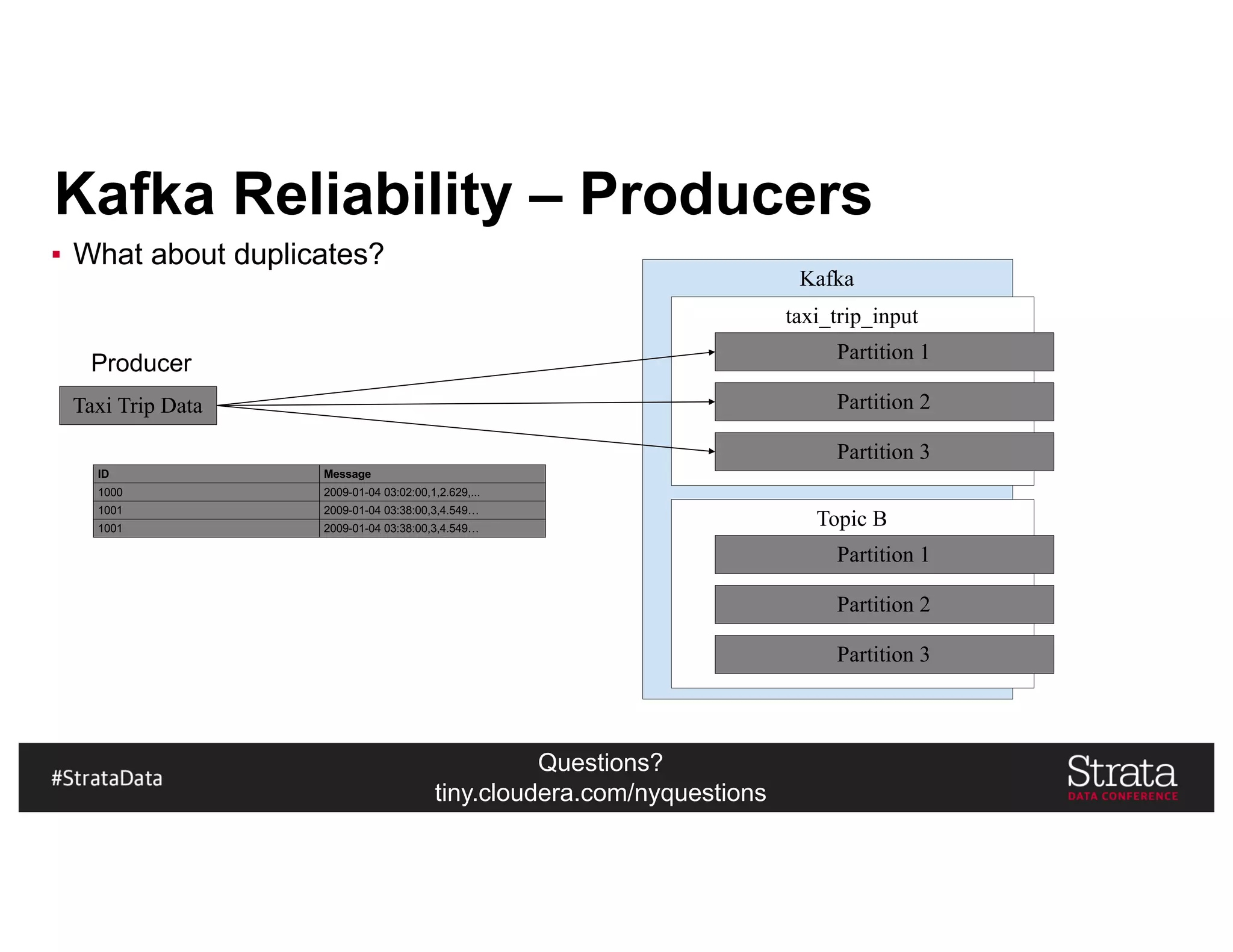 Kafka Reliability – Producers

▪ What about duplicates?

Producer

Taxi Trip Data

| ID | Message |
|---|---|
| 1000 | 2009-01-04 03:02:00,1,2.629,... |
| 1001 | 2009-01-04 03:38:00,3,4.549… |
| 1001 | 2009-01-04 03:38:00,3,4.549… |

Kafka

taxi_trip_input

Partition 1

Partition 2

Partition 3

Topic B

Partition 1

Partition 2

Partition 3

#StrataData

Questions?
tiny.cloudera.com/nyquestions

Strata
DATA CONFERENCE